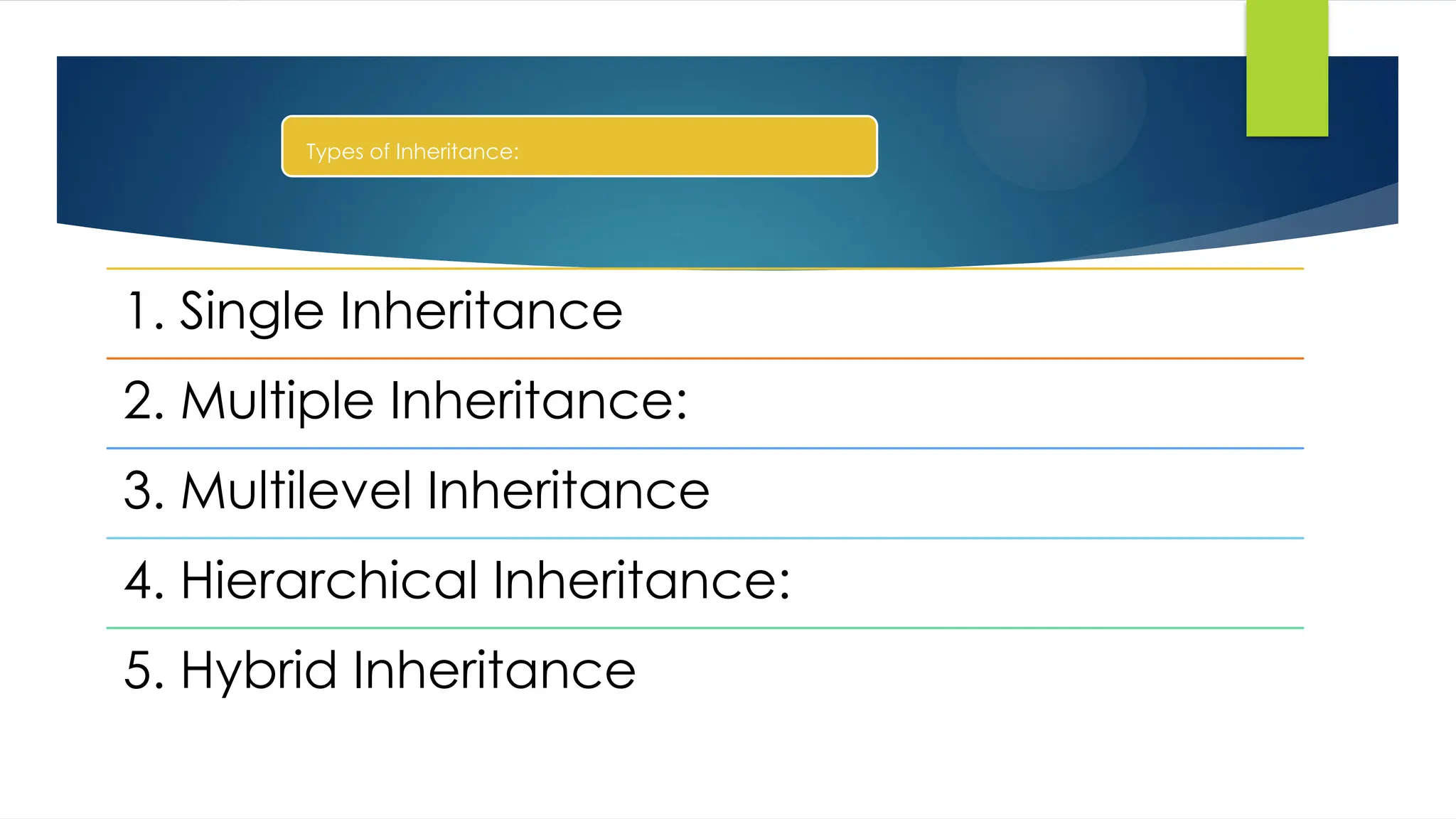 Types of Inheritance:

1. Single Inheritance

2. Multiple Inheritance:

3. Multilevel Inheritance

4. Hierarchical Inheritance:

5. Hybrid Inheritance